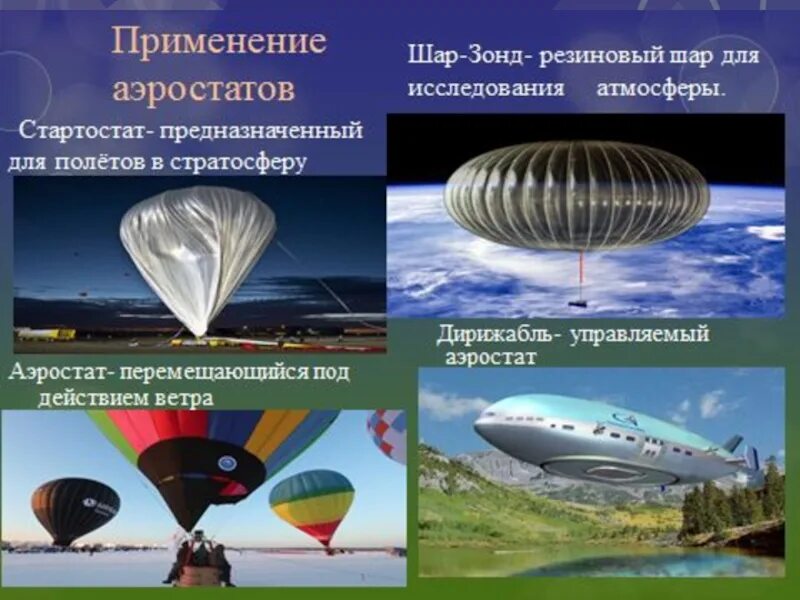 Применение аэростатов

Шар-Зонд- резиновый шар для исследования атмосферы.

Стартостат- предназначенный для полётов в стратосферу

Дирижабль- управляемый аэростат

Аэростат- перемещающийся под действием ветра